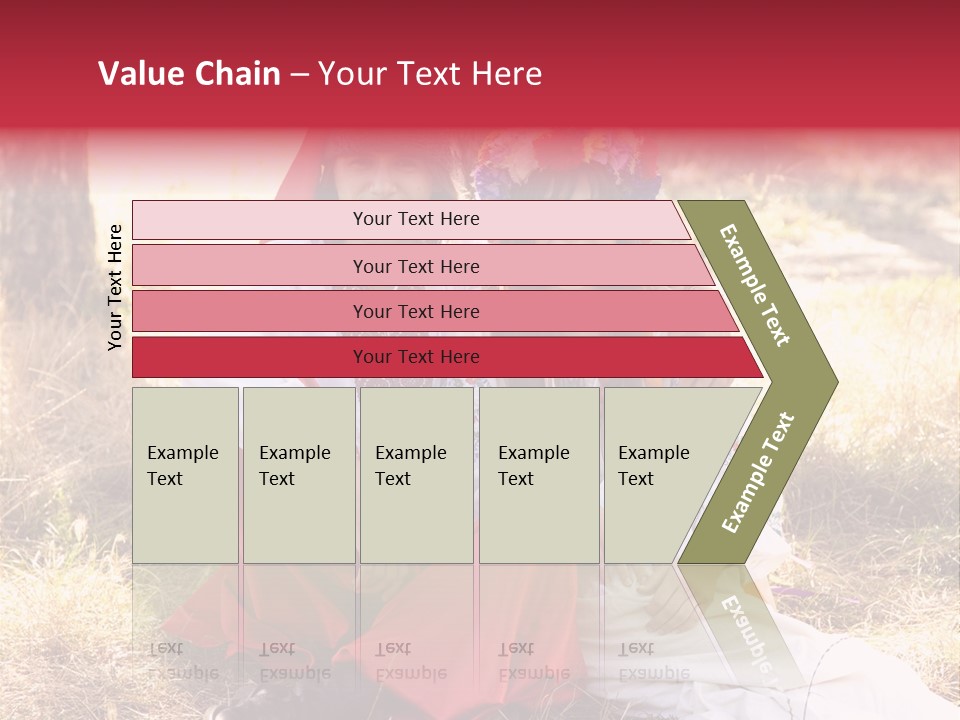 Value Chain – Your Text Here

Your Text Here

Your Text Here

Your Text Here

Your Text Here

Your Text Here

Example Text

Example Text

Example Text

Example Text

Example Text

Example Text

Example Text